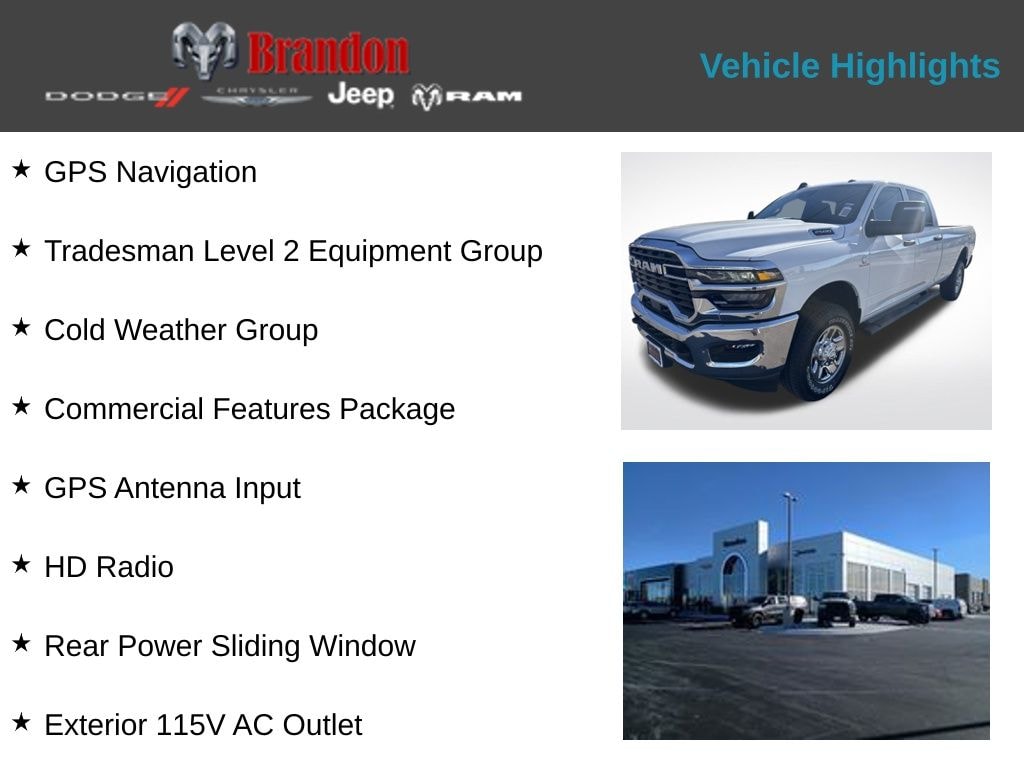 Brandon
DODGE CHRYSLER Jeep RAM

Vehicle Highlights

★ GPS Navigation

★ Tradesman Level 2 Equipment Group

★ Cold Weather Group

★ Commercial Features Package

★ GPS Antenna Input

★ HD Radio

★ Rear Power Sliding Window

★ Exterior 115V AC Outlet

RAM